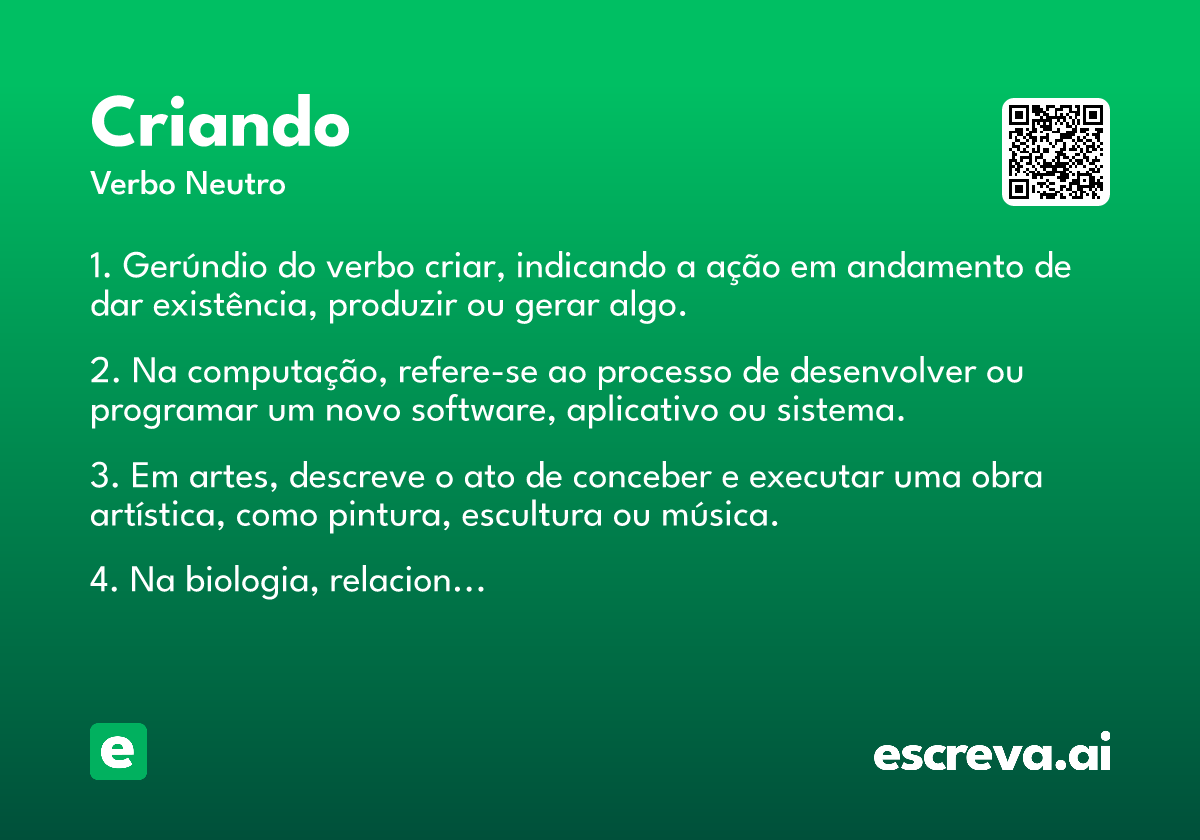 Criando
Verbo Neutro

1. Gerúndio do verbo criar, indicando a ação em andamento de dar existência, produzir ou gerar algo.

2. Na computação, refere-se ao processo de desenvolver ou programar um novo software, aplicativo ou sistema.

3. Em artes, descreve o ato de conceber e executar uma obra artística, como pintura, escultura ou música.

4. Na biologia, relacion…

e

escreva.ai